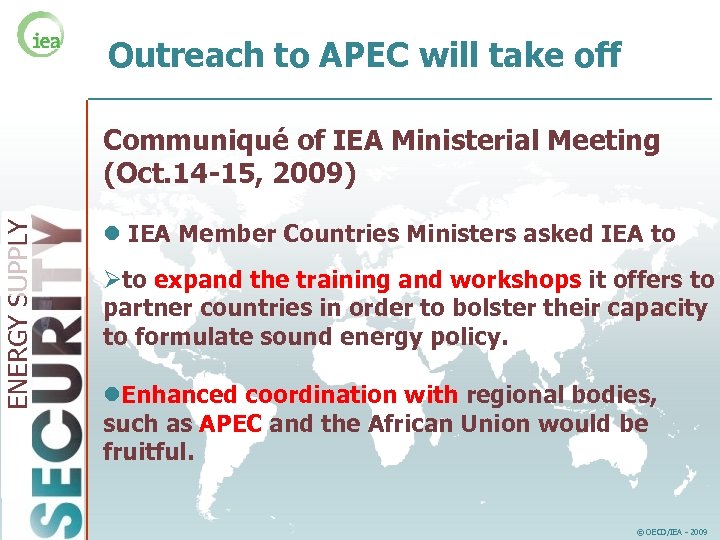 iea

Outreach to APEC will take off

ENERGY SUPPLY SECURITY

Communiqué of IEA Ministerial Meeting (Oct.14-15, 2009)

● IEA Member Countries Ministers asked IEA to

➢to expand the training and workshops it offers to partner countries in order to bolster their capacity to formulate sound energy policy.

●Enhanced coordination with regional bodies, such as APEC and the African Union would be fruitful.

© OECD/IEA - 2009